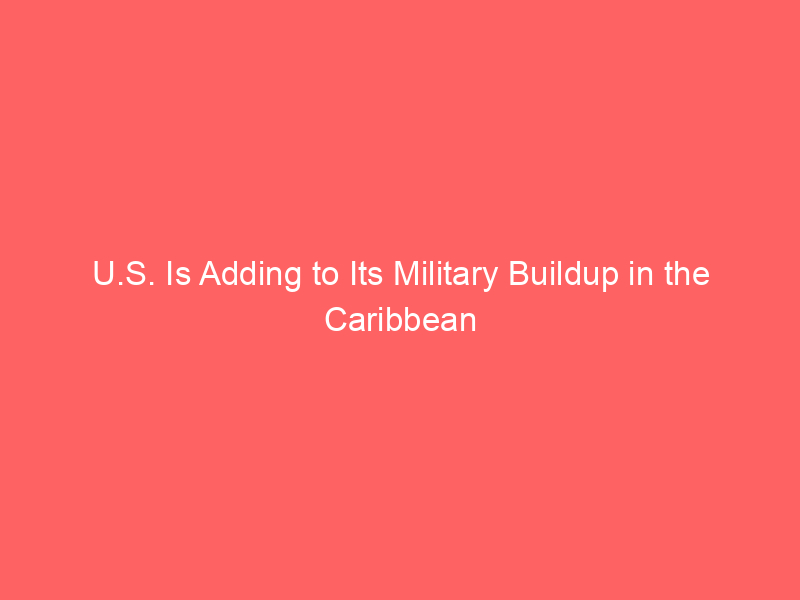 U.S. Is Adding to Its Military Buildup in the Caribbean